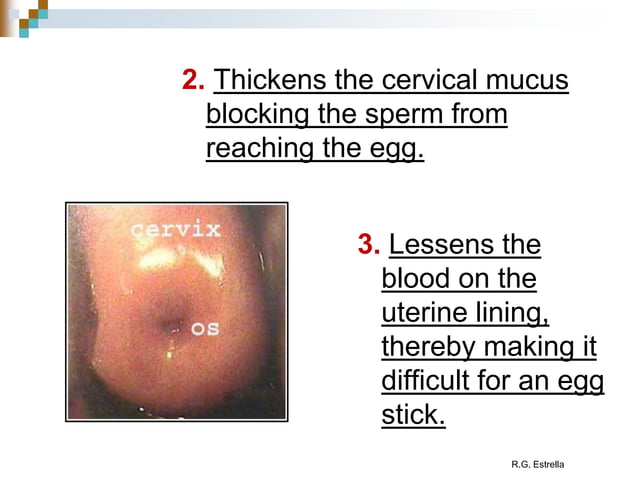 2. Thickens the cervical mucus blocking the sperm from reaching the egg.

cervix

os

3. Lessens the blood on the uterine lining, thereby making it difficult for an egg stick.

R.G. Estrella